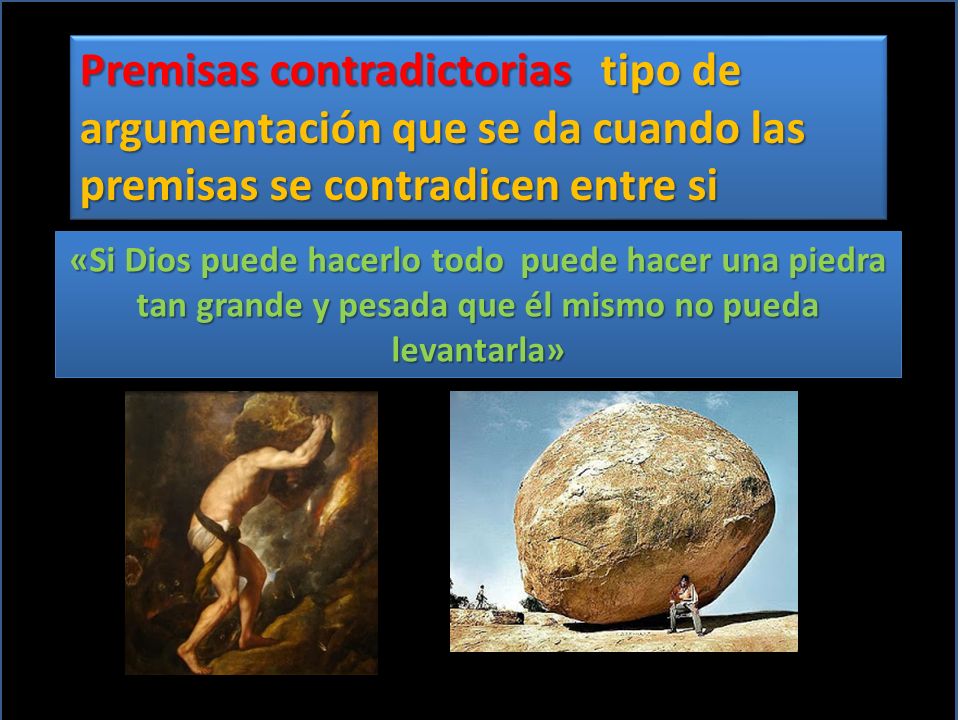 Premisas contradictorias tipo de argumentación que se da cuando las premisas se contradicen entre si

«Si Dios puede hacerlo todo puede hacer una piedra tan grande y pesada que él mismo no pueda levantarla»